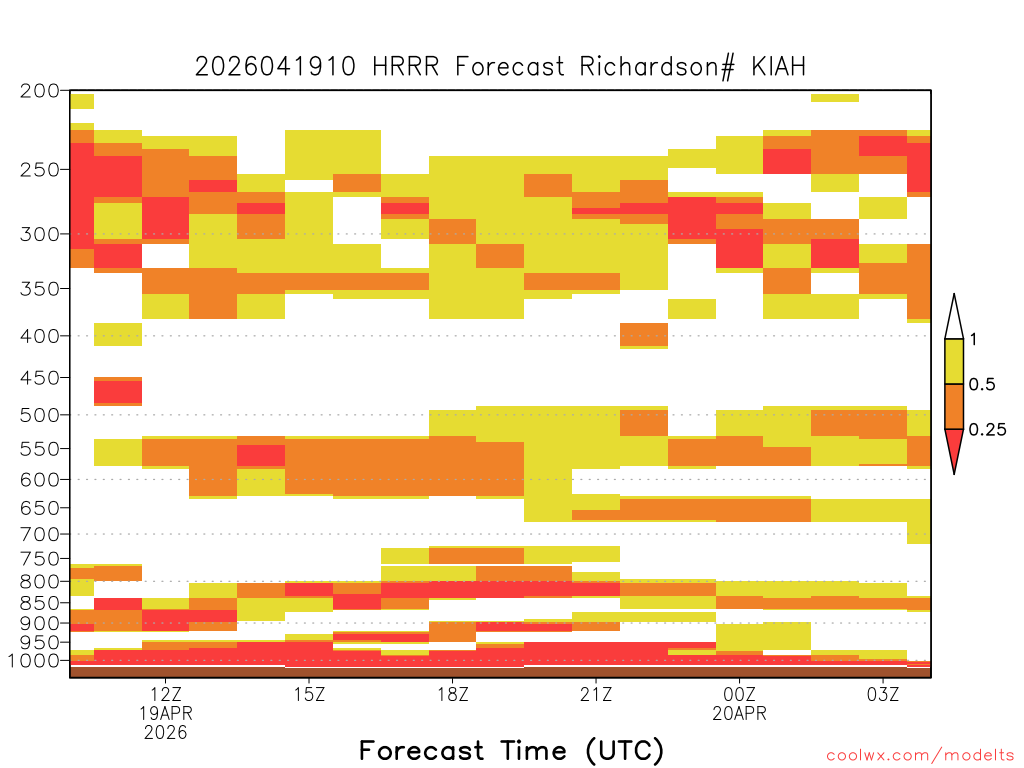 2026041910 HRRR Forecast Richardson# KIAH

200
250
300
350
400
450
500
550
600
650
700
750
800
850
900
950
1000

1
0.5
0.25

12Z
19APR
2026
15Z
18Z
21Z
00Z
20APR
03Z

Forecast Time (UTC)

coolwx.com/modelts